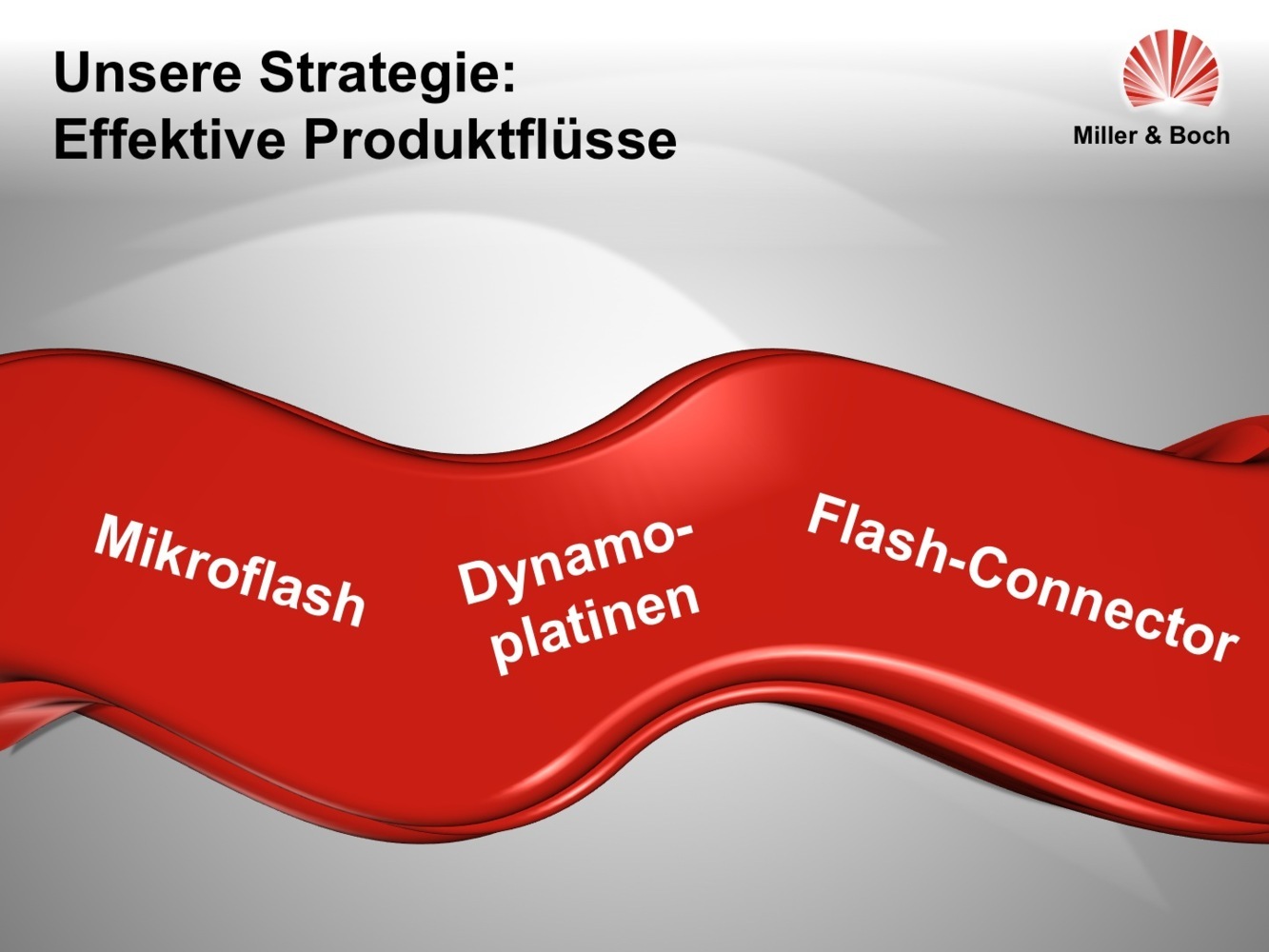 Unsere Strategie:
Effektive Produktflüsse

Miller & Boch

Mikroflash

Dynamoplatinen

Flash-Connector